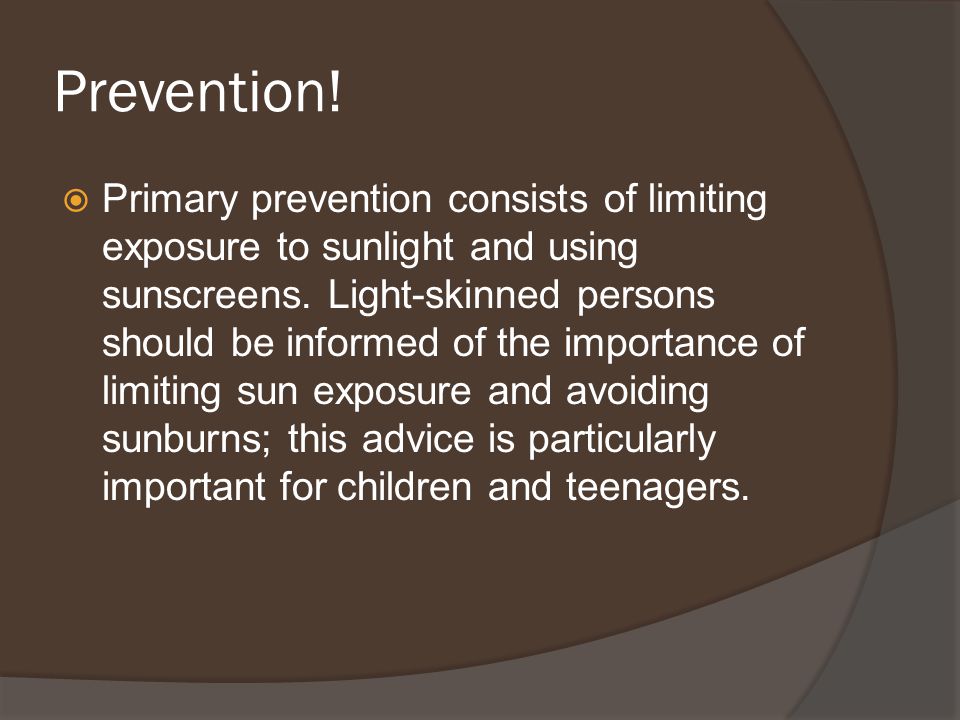 Prevention!

Primary prevention consists of limiting exposure to sunlight and using sunscreens. Light-skinned persons should be informed of the importance of limiting sun exposure and avoiding sunburns; this advice is particularly important for children and teenagers.